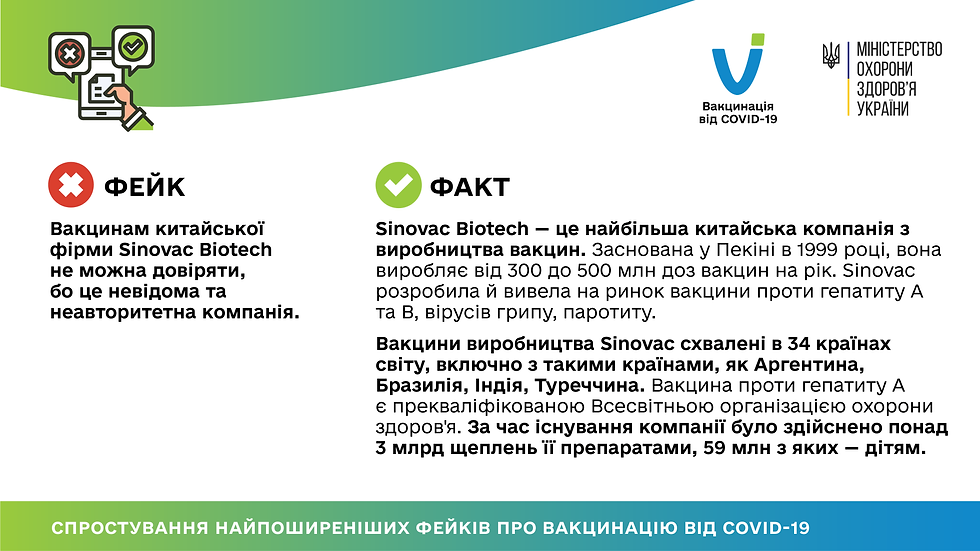 Вакцинація від COVID-19

МІНІСТЕРСТВО ОХОРОНИ ЗДОРОВ'Я УКРАЇНИ

ФЕЙК

Вакцинам китайської фірми Sinovac Biotech не можна довіряти, бо це невідома та неавторитетна компанія.

ФАКТ

Sinovac Biotech — це найбільша китайська компанія з виробництва вакцин. Заснована у Пекіні в 1999 році, вона виробляє від 300 до 500 млн доз вакцин на рік. Sinovac розробила й вивела на ринок вакцини проти гепатиту А та В, вірусів грипу, паротиту.

Вакцини виробництва Sinovac схвалені в 34 країнах світу, включно з такими країнами, як Аргентина, Бразилія, Індія, Туреччина. Вакцина проти гепатиту А є прекваліфікованою Всесвітньою організацією охорони здоров'я. За час існування компанії було здійснено понад 3 млрд щеплень її препаратами, 59 млн з яких — дітям.

СПРОСТУВАННЯ НАЙПОШИРЕНІШИХ ФЕЙКІВ ПРО ВАКЦИНАЦІЮ ВІД COVID-19